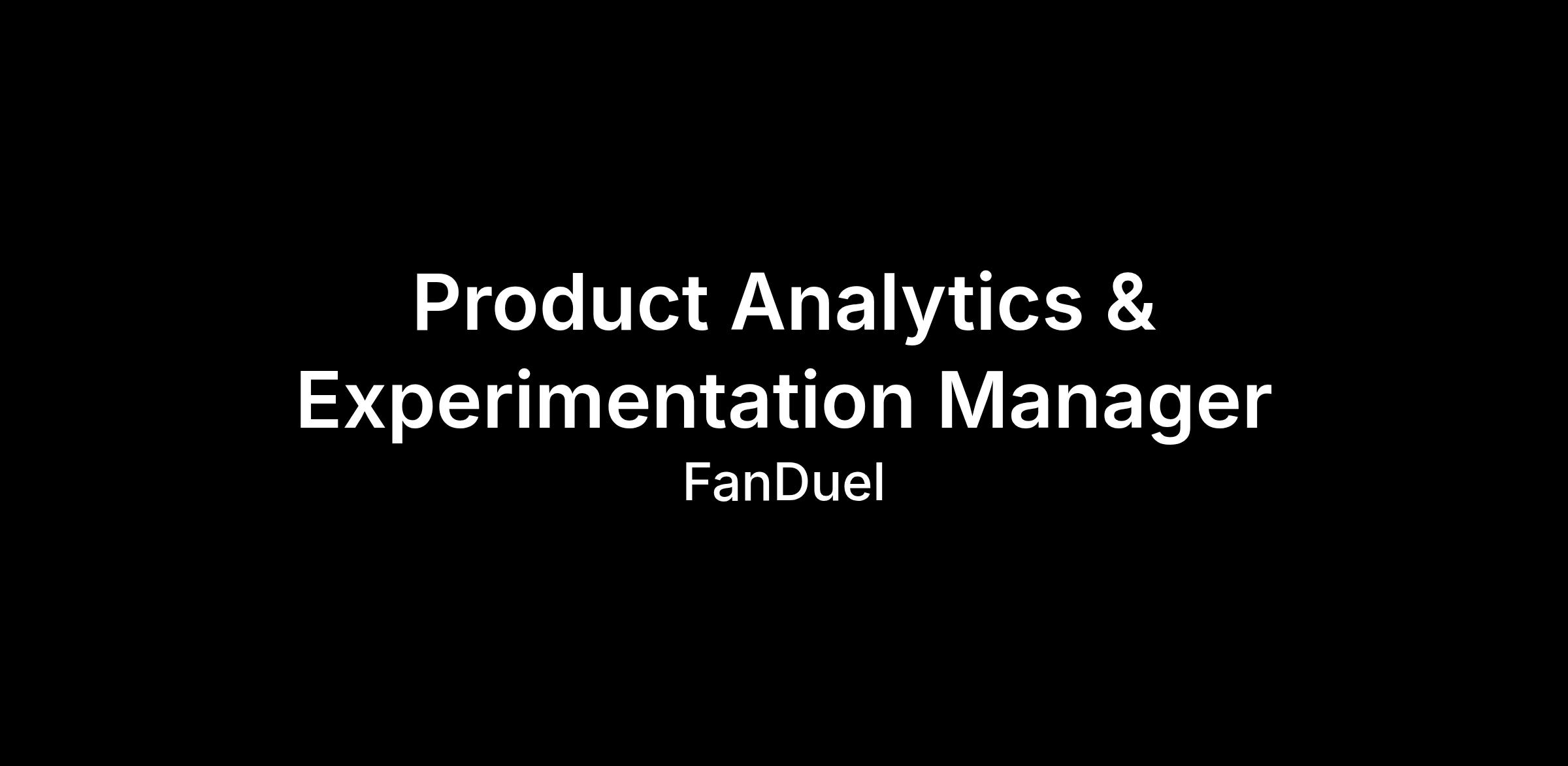 Product Analytics & Experimentation Manager

FanDuel